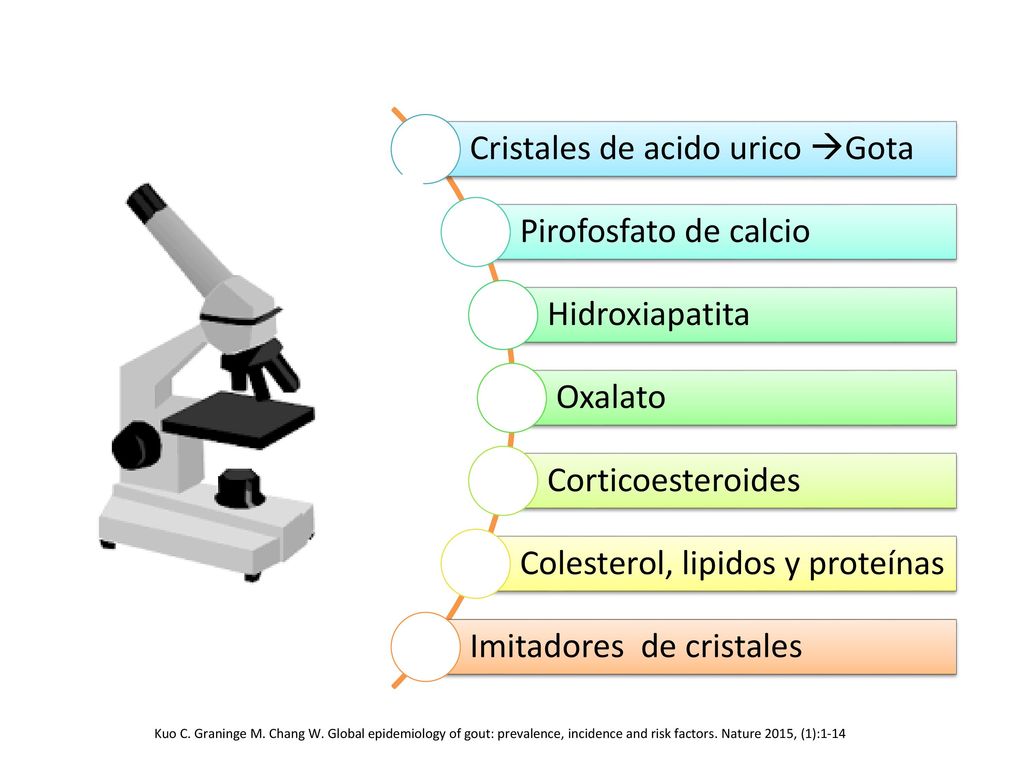 Cristales de acido urico →Gota

Pirofosfato de calcio

Hidroxiapatita

Oxalato

Corticoesteroides

Colesterol, lipidos y proteínas

Imitadores de cristales

Kuo C. Graninge M. Chang W. Global epidemiology of gout: prevalence, incidence and risk factors. Nature 2015, (1):1-14